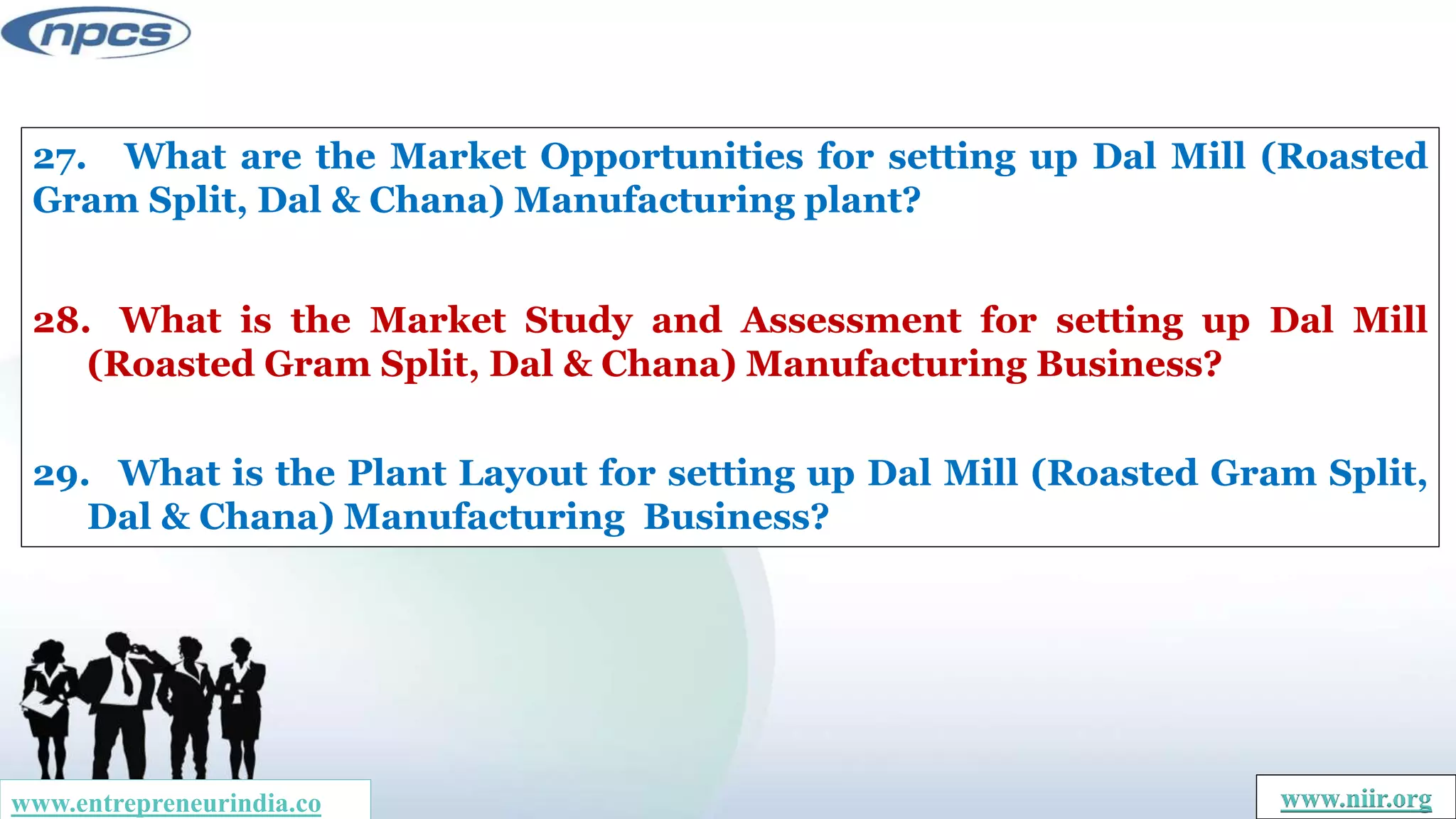 npcs

27. What are the Market Opportunities for setting up Dal Mill (Roasted Gram Split, Dal & Chana) Manufacturing plant?

28. What is the Market Study and Assessment for setting up Dal Mill (Roasted Gram Split, Dal & Chana) Manufacturing Business?

29. What is the Plant Layout for setting up Dal Mill (Roasted Gram Split, Dal & Chana) Manufacturing Business?

www.entrepreneurindia.co

www.niir.org